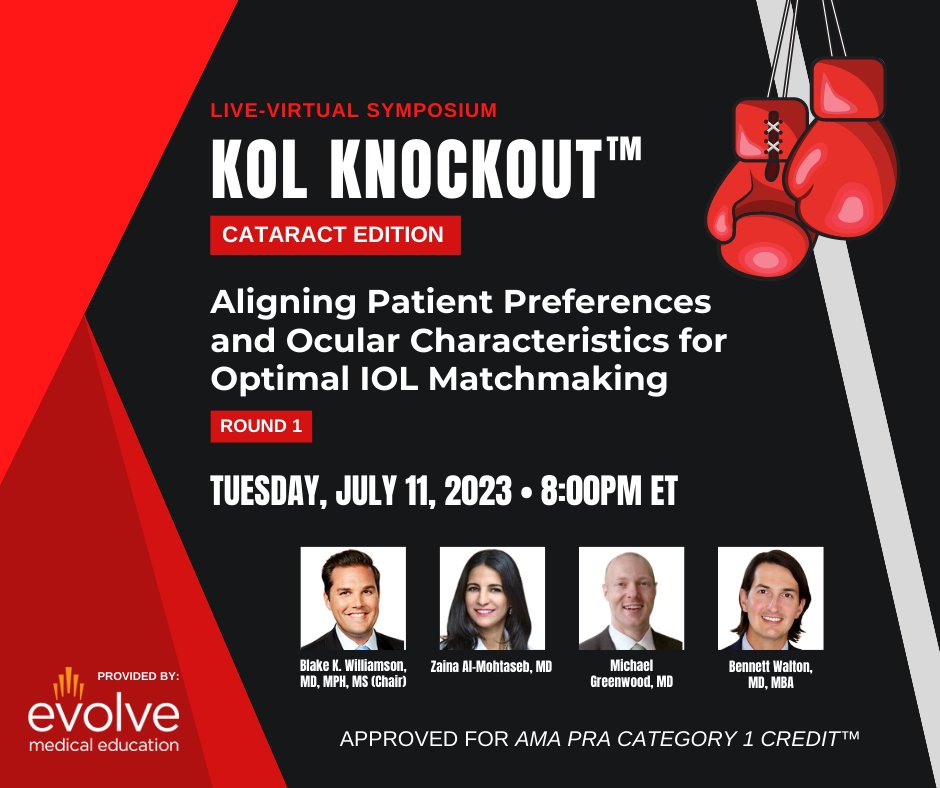 LIVE-VIRTUAL SYMPOSIUM

KOL KNOCKOUT™

CATARACT EDITION

Aligning Patient Preferences and Ocular Characteristics for Optimal IOL Matchmaking

ROUND 1

TUESDAY, JULY 11, 2023 • 8:00PM ET

Blake K. Williamson, MD, MPH, MS (Chair)

Zaina Al-Mohtaseb, MD

Michael Greenwood, MD

Bennett Walton, MD, MBA

PROVIDED BY:

evolve medical education

APPROVED FOR AMA PRA CATEGORY 1 CREDIT™